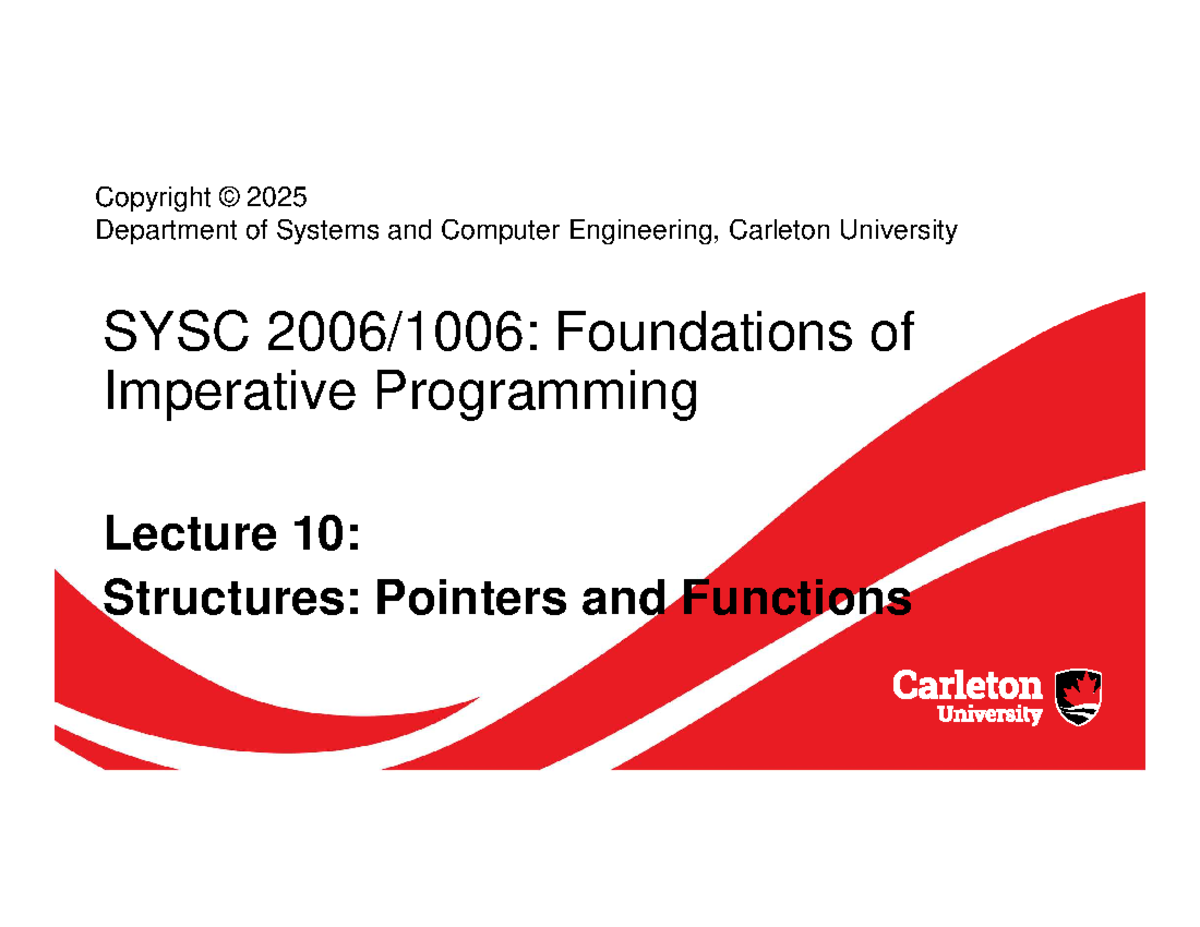 Copyright © 2025
Department of Systems and Computer Engineering, Carleton University

SYSC 2006/1006: Foundations of Imperative Programming

Lecture 10:
Structures: Pointers and Functions

Carleton
University